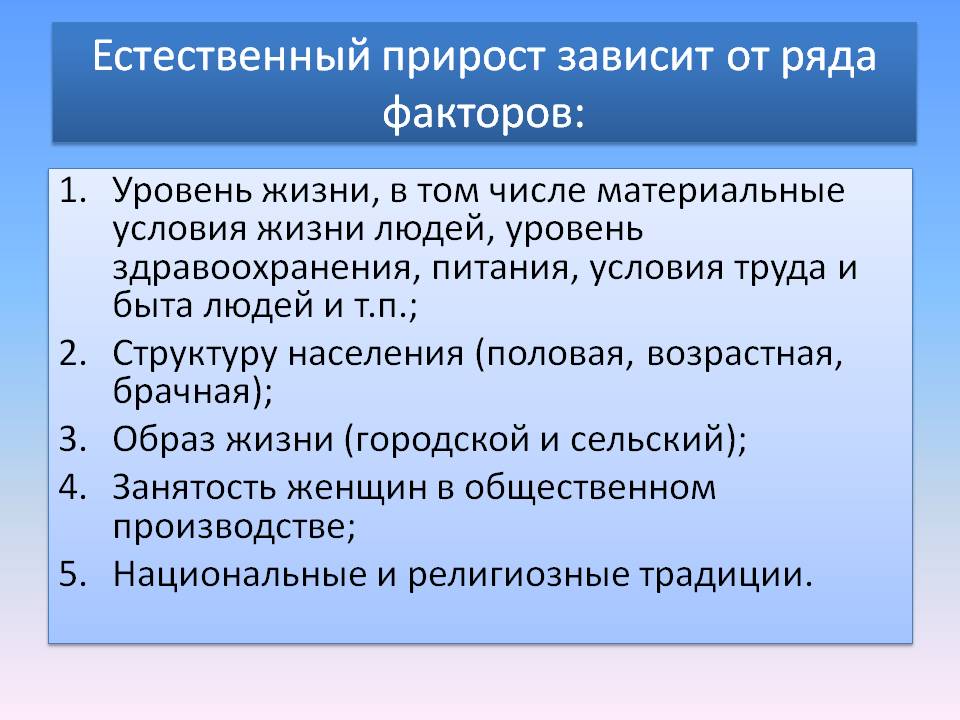 Естественный прирост зависит от ряда факторов:

1. Уровень жизни, в том числе материальные условия жизни людей, уровень здравоохранения, питания, условия труда и быта людей и т.п.;
2. Структуру населения (половая, возрастная, брачная);
3. Образ жизни (городской и сельский);
4. Занятость женщин в общественном производстве;
5. Национальные и религиозные традиции.